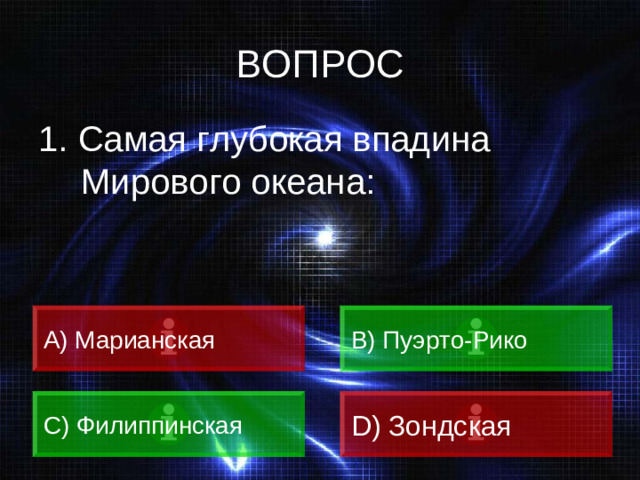 ВОПРОС

1. Самая глубокая впадина Мирового океана:

A) Марианская

B) Пуэрто-Рико

C) Филиппинская

D) Зондская